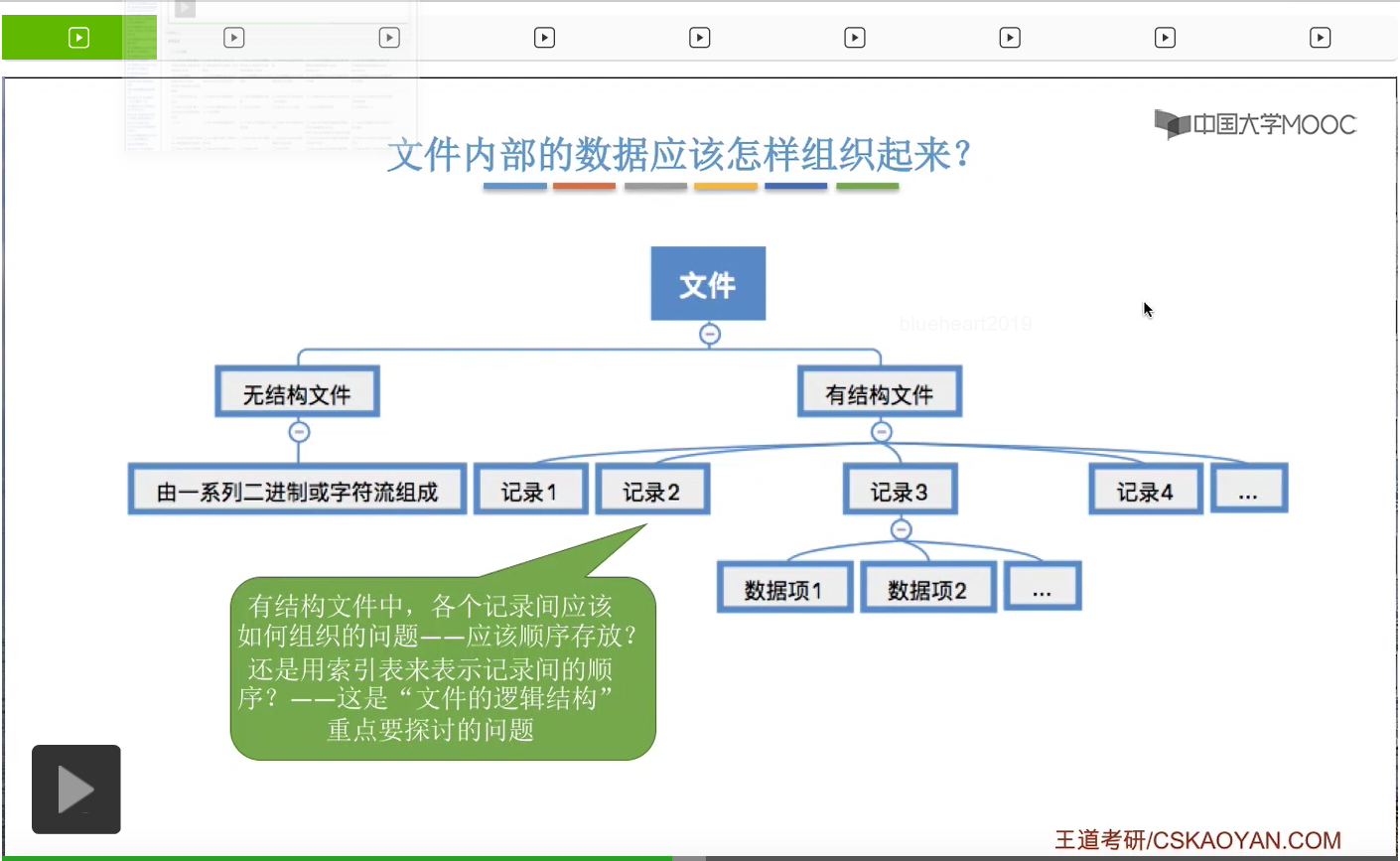 中国大学MOOC

文件内部的数据应该怎样组织起来?

文件

blueheart2019

无结构文件

有结构文件

由一系列二进制或字符流组成

记录1

记录2

记录3

记录4

...

数据项1

数据项2

...

有结构文件中，各个记录间应该如何组织的问题——应该顺序存放？还是用索引表来表示记录间的顺序？——这是“文件的逻辑结构”重点要探讨的问题

王道考研/CSKAOYAN.COM